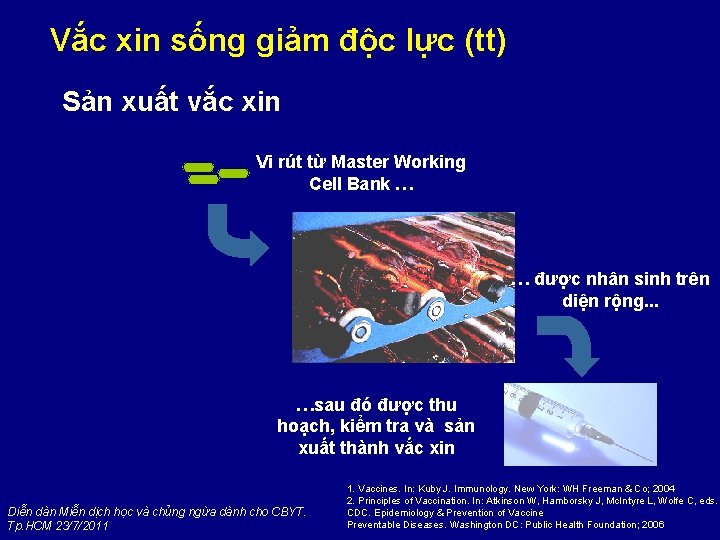 Vắc xin sống giảm độc lực (tt)

Sản xuất vắc xin

Vi rút từ Master Working Cell Bank …

… được nhân sinh trên diện rộng...

…sau đó được thu hoạch, kiểm tra và sản xuất thành vắc xin

Diễn đàn Miễn dịch học và chủng ngừa dành cho CBYT. Tp.HCM 23/7/2011

1. Vaccines. In: Kuby J. Immunology. New York: WH Freeman & Co; 2004
2. Principles of Vaccination. In: Atkinson W, Hamborsky J, McIntyre L, Wolfe C, eds. CDC. Epidemiology & Prevention of Vaccine Preventable Diseases. Washington DC: Public Health Foundation; 2006